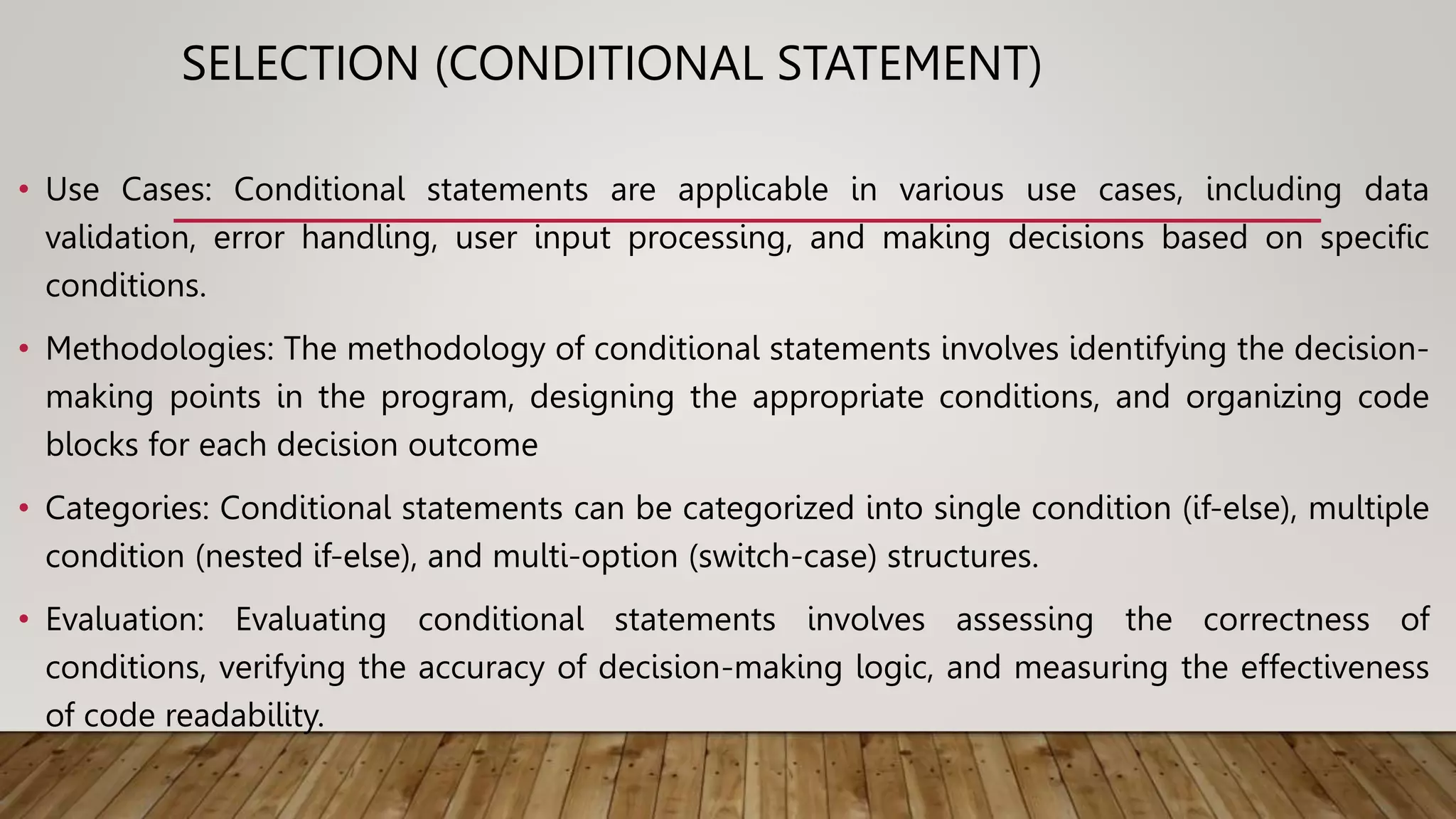 SELECTION (CONDITIONAL STATEMENT)

• Use Cases: Conditional statements are applicable in various use cases, including data validation, error handling, user input processing, and making decisions based on specific conditions.

• Methodologies: The methodology of conditional statements involves identifying the decision-making points in the program, designing the appropriate conditions, and organizing code blocks for each decision outcome

• Categories: Conditional statements can be categorized into single condition (if-else), multiple condition (nested if-else), and multi-option (switch-case) structures.

• Evaluation: Evaluating conditional statements involves assessing the correctness of conditions, verifying the accuracy of decision-making logic, and measuring the effectiveness of code readability.